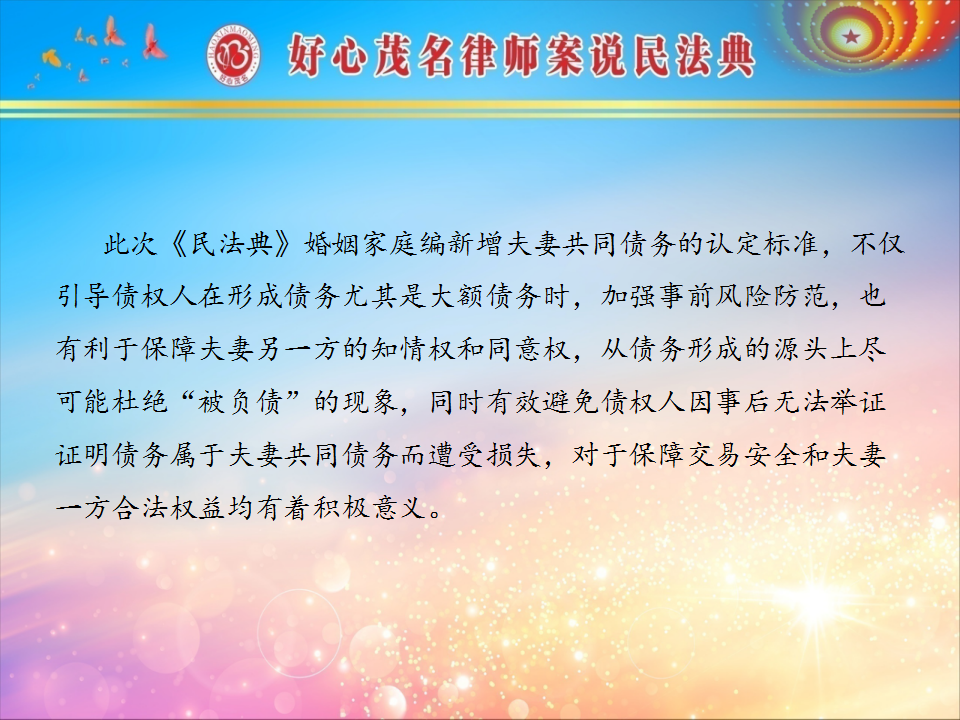 HAOXINMAOMING

好心茂名律师案说民法典

此次《民法典》婚姻家庭编新增夫妻共同债务的认定标准，不仅引导债权人在形成债务尤其是大额债务时，加强事前风险防范，也有利于保障夫妻另一方的知情权和同意权，从债务形成的源头上尽可能杜绝“被负债”的现象，同时有效避免债权人因事后无法举证证明债务属于夫妻共同债务而遭受损失，对于保障交易安全和夫妻一方合法权益均有着积极意义。